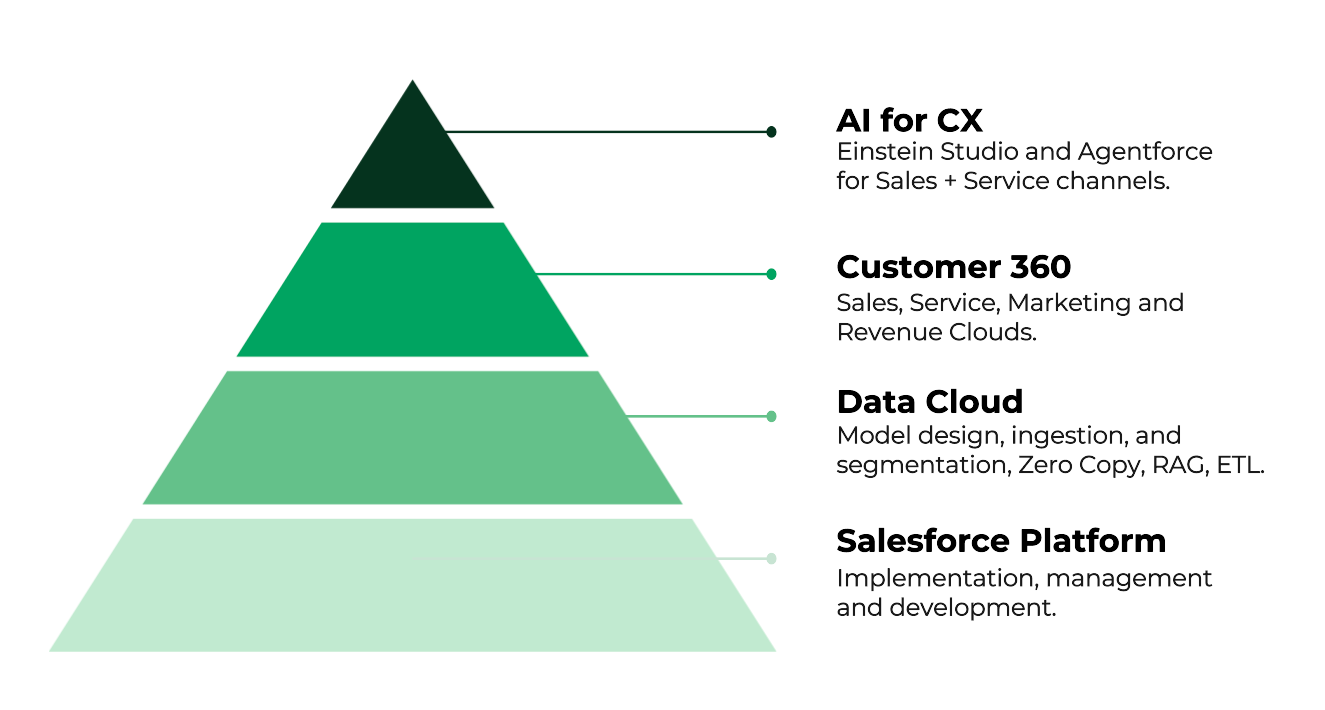 AI for CX
Einstein Studio and Agentforce for Sales + Service channels.

Customer 360
Sales, Service, Marketing and Revenue Clouds.

Data Cloud
Model design, ingestion, and segmentation, Zero Copy, RAG, ETL.

Salesforce Platform
Implementation, management and development.